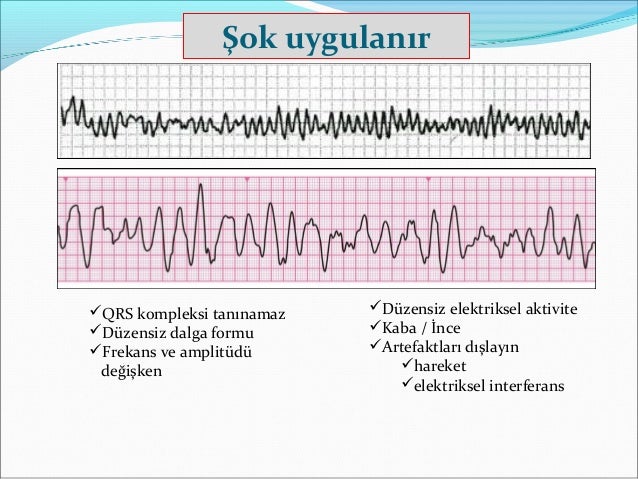 Şok uygulanır

✓QRS kompleksi tanınamaz
✓Düzensiz dalga formu
✓Frekans ve amplitüdü değişken

✓Düzensiz elektriksel aktivite
✓Kaba / İnce
✓Artefaktları dışlayın
✓hareket
✓elektriksel interferans